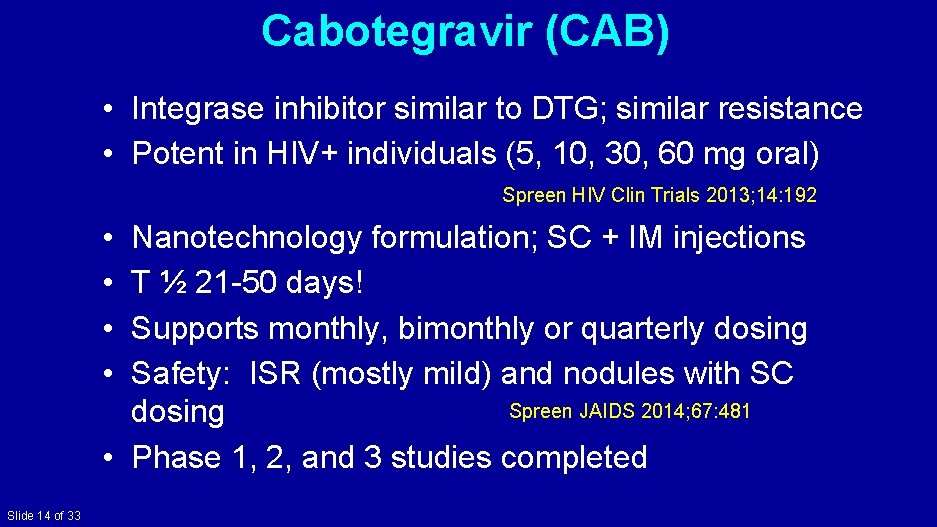 Cabotegravir (CAB)

• Integrase inhibitor similar to DTG; similar resistance
• Potent in HIV+ individuals (5, 10, 30, 60 mg oral)

Spreen HIV Clin Trials 2013; 14: 192

• Nanotechnology formulation; SC + IM injections
• T ½ 21-50 days!
• Supports monthly, bimonthly or quarterly dosing
• Safety: ISR (mostly mild) and nodules with SC dosing

Spreen JAIDS 2014; 67: 481

• Phase 1, 2, and 3 studies completed

Slide 14 of 33